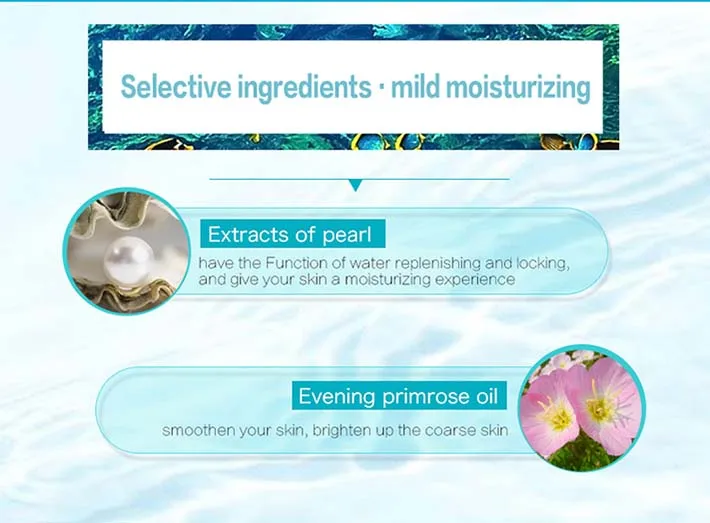 Selective ingredients · mild moisturizing

Extracts of pearl

have the Function of water replenishing and locking, and give your skin a moisturizing experience

Evening primrose oil

smoothen your skin, brighten up the coarse skin